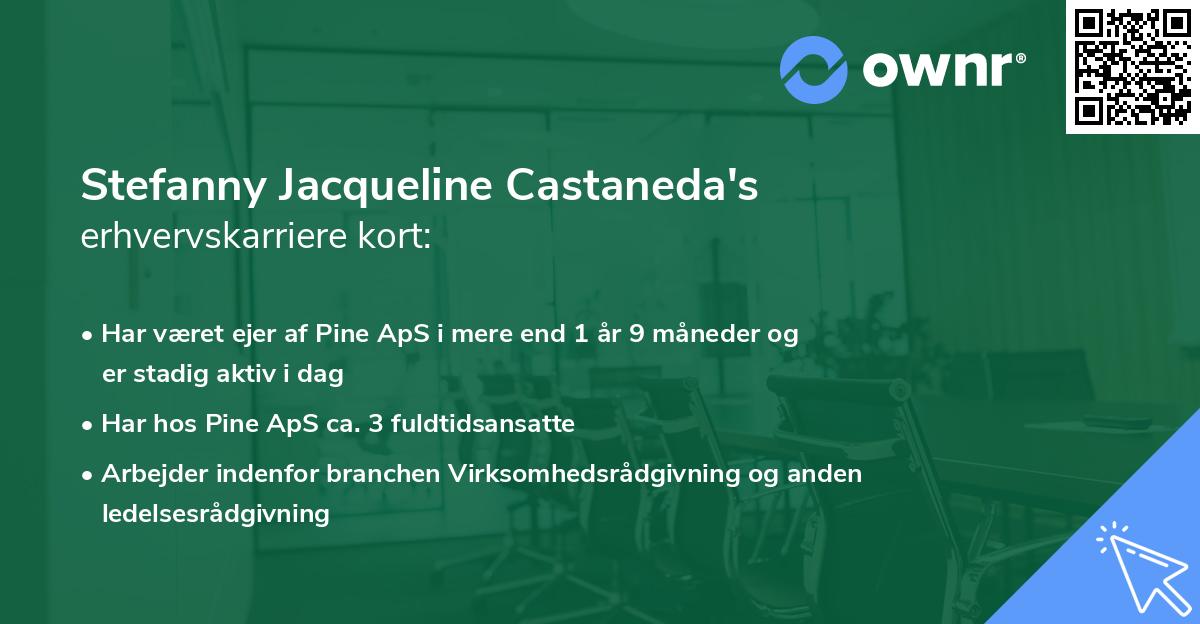 ownr®

Stefanny Jacqueline Castaneda's erhvervskarriere kort:

• Har været ejer af Pine ApS i mere end 1 år 9 måneder og er stadig aktiv i dag

• Har hos Pine ApS ca. 3 fuldtidsansatte

• Arbejder indenfor branchen Virksomhedsrådgivning og anden ledelsesrådgivning